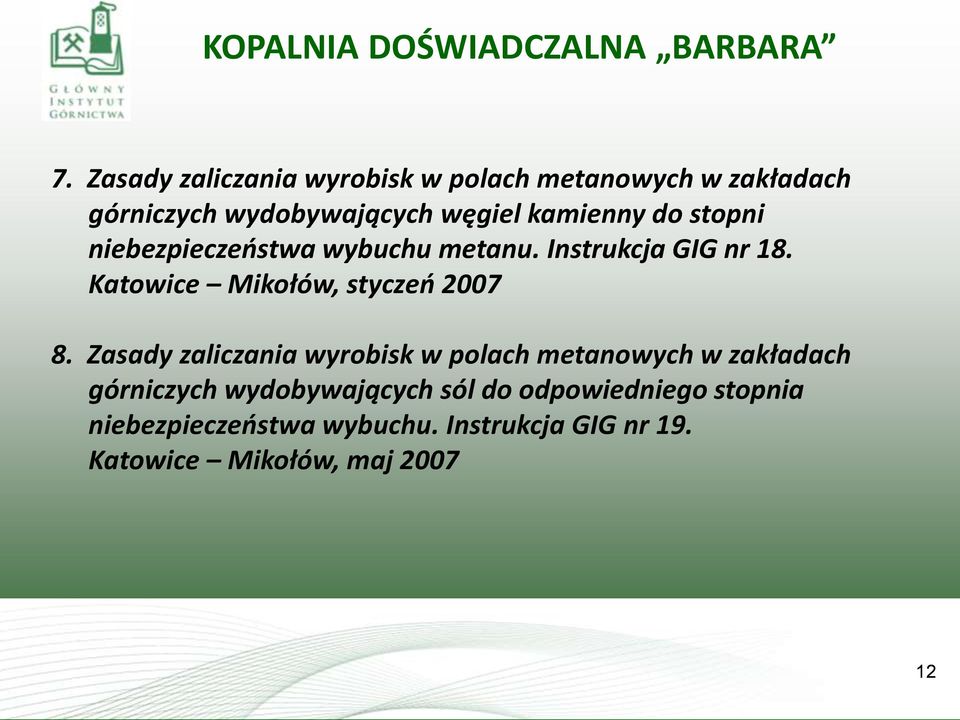 GŁÓWNY INSTYTUT GÓRNICTWA

KOPALNIA DOŚWIADCZALNA „BARBARA”

7. Zasady zaliczania wyrobisk w polach metanowych w zakładach górniczych wydobywających węgiel kamienny do stopni niebezpieczeństwa wybuchu metanu. Instrukcja GIG nr 18. Katowice – Mikołów, styczeń 2007

8. Zasady zaliczania wyrobisk w polach metanowych w zakładach górniczych wydobywających sól do odpowiedniego stopnia niebezpieczeństwa wybuchu. Instrukcja GIG nr 19. Katowice – Mikołów, maj 2007

12